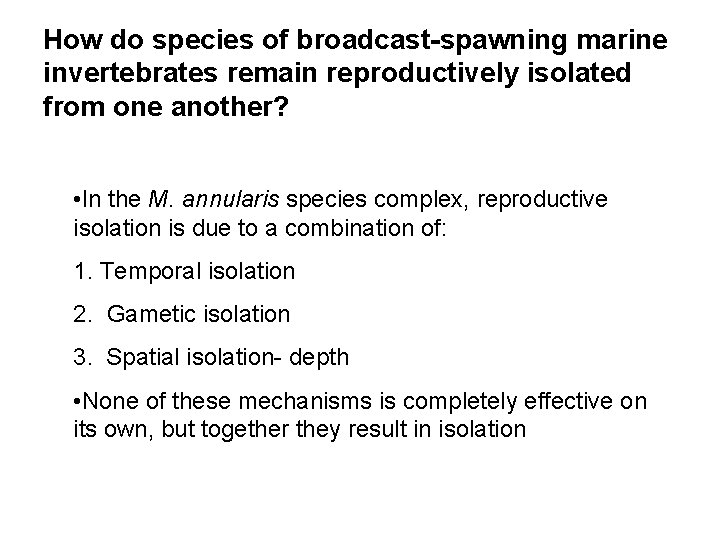 How do species of broadcast-spawning marine invertebrates remain reproductively isolated from one another?

•In the M. annularis species complex, reproductive isolation is due to a combination of:

1. Temporal isolation

2. Gametic isolation

3. Spatial isolation- depth

•None of these mechanisms is completely effective on its own, but together they result in isolation